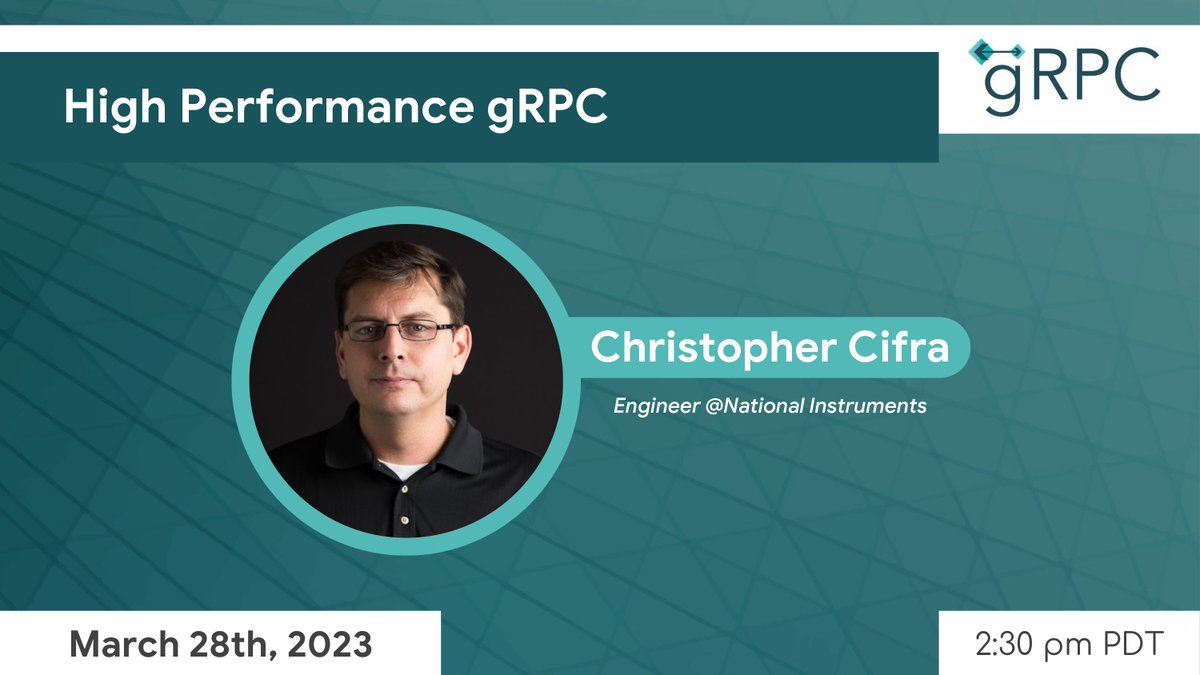 High Performance gRPC

gRPC

Christopher Cifra

Engineer @National Instruments

March 28th, 2023

2:30 pm PDT